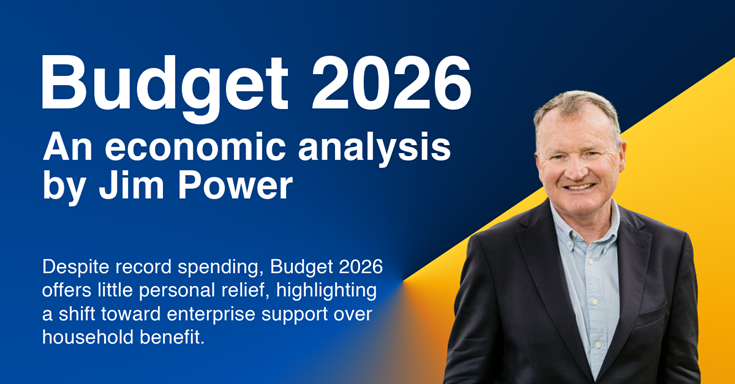 Budget 2026

An economic analysis by Jim Power

Despite record spending, Budget 2026 offers little personal relief, highlighting a shift toward enterprise support over household benefit.